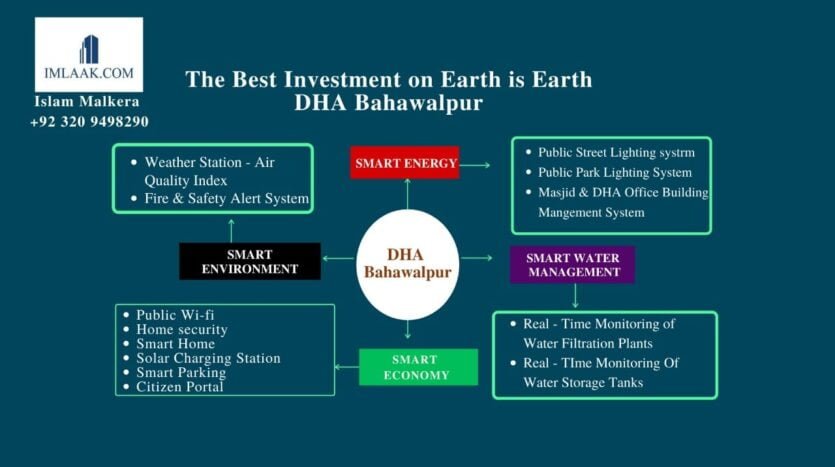 IMLAAK.COM

Islam Malkera
+92 320 9498290

The Best Investment on Earth is Earth
DHA Bahawalpur

- Weather Station - Air Quality Index
- Fire & Safety Alert System

SMART ENERGY

- Public Street Lighting systrm
- Public Park Lighting System
- Masjid & DHA Office Building Mangement System

SMART ENVIRONMENT

DHA Bahawalpur

SMART WATER MANAGEMENT

- Public Wi-fi
- Home security
- Smart Home
- Solar Charging Station
- Smart Parking
- Citizen Portal

SMART ECONOMY

- Real - Time Monitoring of Water Filtration Plants
- Real - TIme Monitoring Of Water Storage Tanks